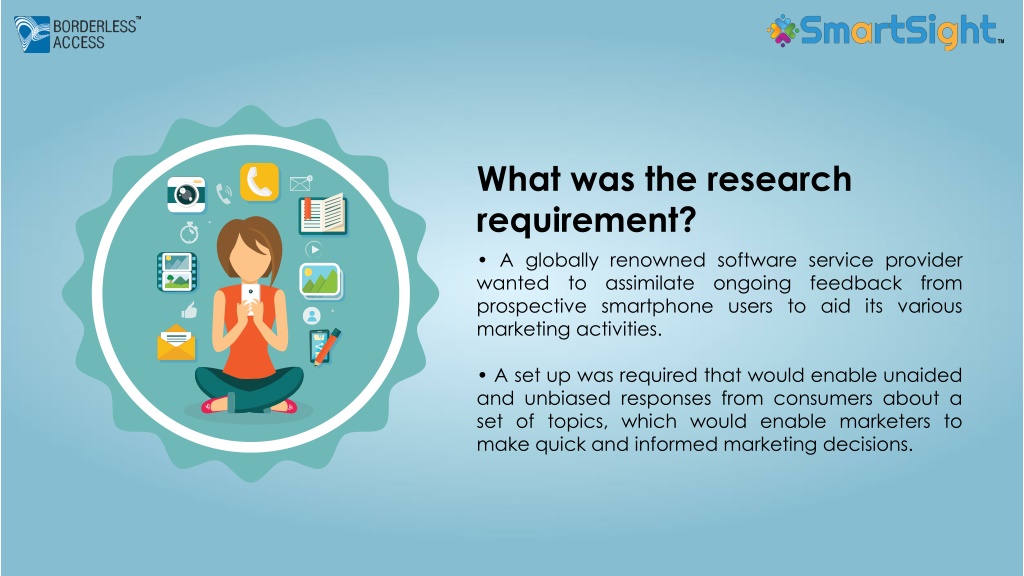 BORDERLESS™ ACCESS

SmartSight™

What was the research requirement?

• A globally renowned software service provider wanted to assimilate ongoing feedback from prospective smartphone users to aid its various marketing activities.

• A set up was required that would enable unaided and unbiased responses from consumers about a set of topics, which would enable marketers to make quick and informed marketing decisions.